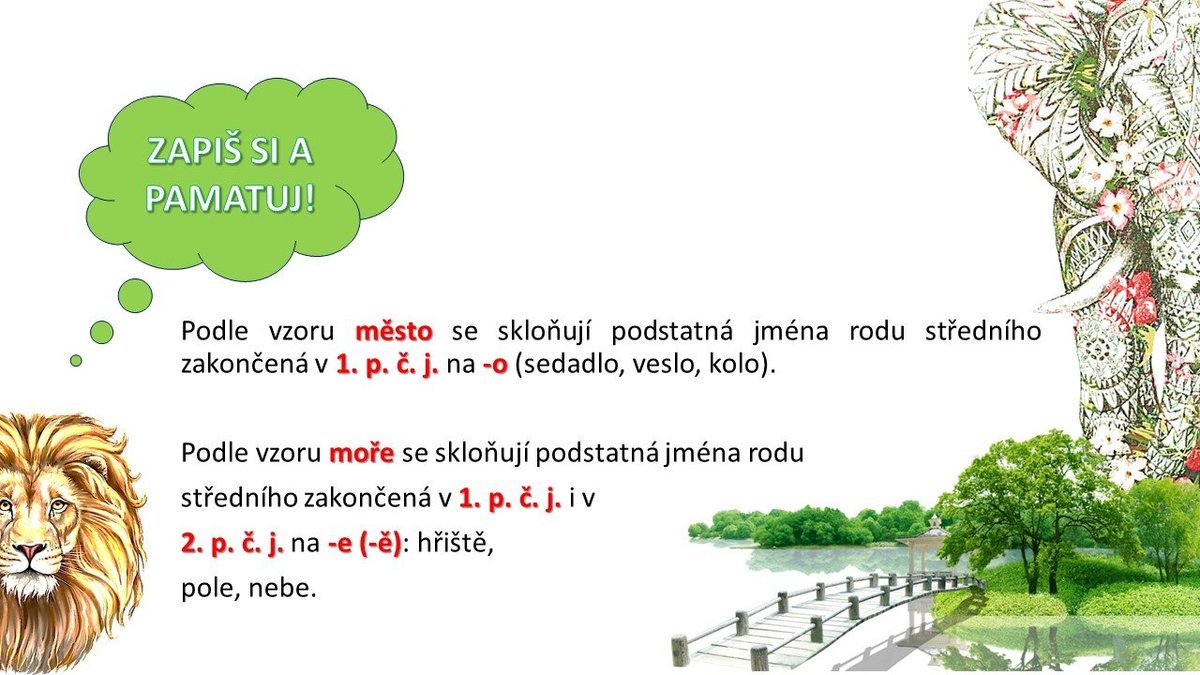 ZAPIŠ SI A PAMATUJ!

Podle vzoru město se skloňují podstatná jména rodu středního zakončená v 1. p. č. j. na -o (sedadlo, veslo, kolo).

Podle vzoru moře se skloňují podstatná jména rodu středního zakončená v 1. p. č. j. i v 2. p. č. j. na -e (-ě): hřiště, pole, nebe.